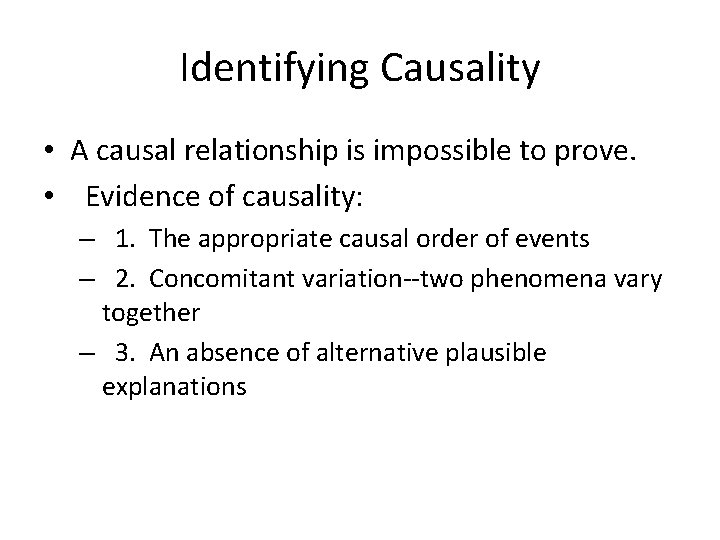 Identifying Causality

• A causal relationship is impossible to prove.
• Evidence of causality:
– 1. The appropriate causal order of events
– 2. Concomitant variation--two phenomena vary together
– 3. An absence of alternative plausible explanations